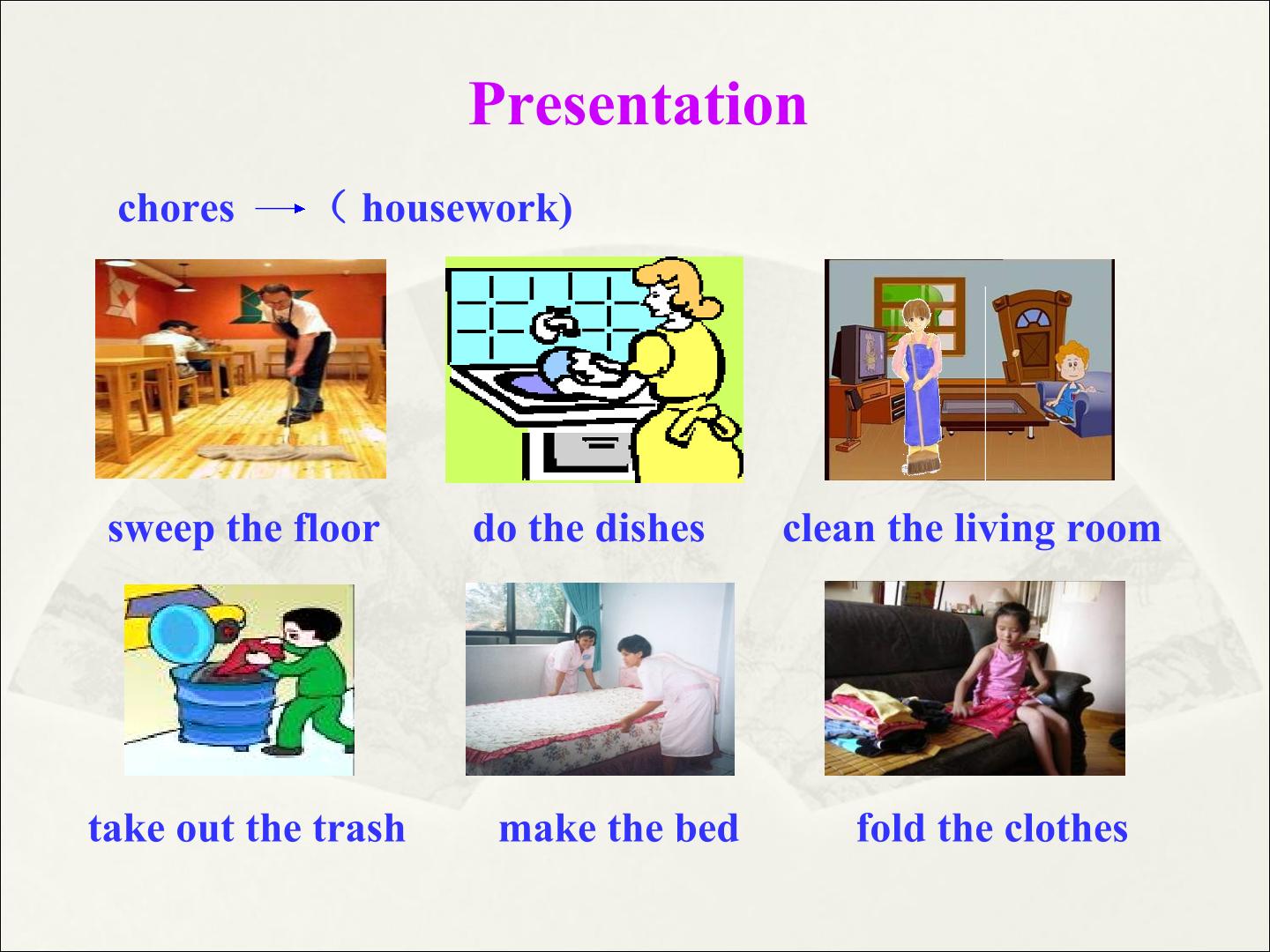 Presentation

chores → （ housework)

sweep the floor do the dishes clean the living room

take out the trash make the bed fold the clothes